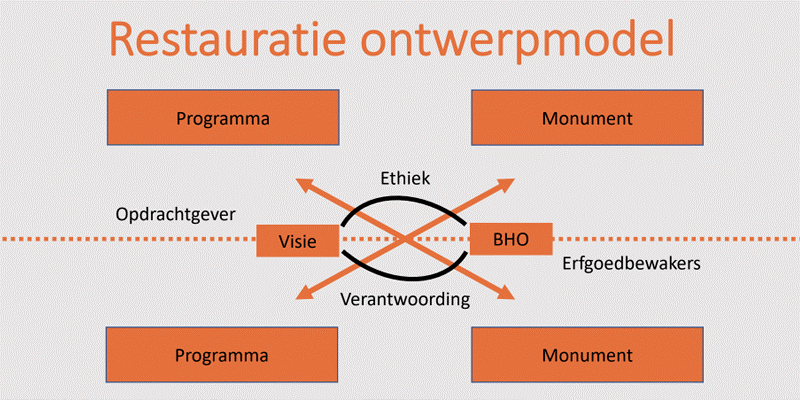 Restauratie ontwerpmodel

Programma

Monument

Ethiek

Opdrachtgever

Visie

BHO

Erfgoedbewakers

Verantwoording

Programma

Monument